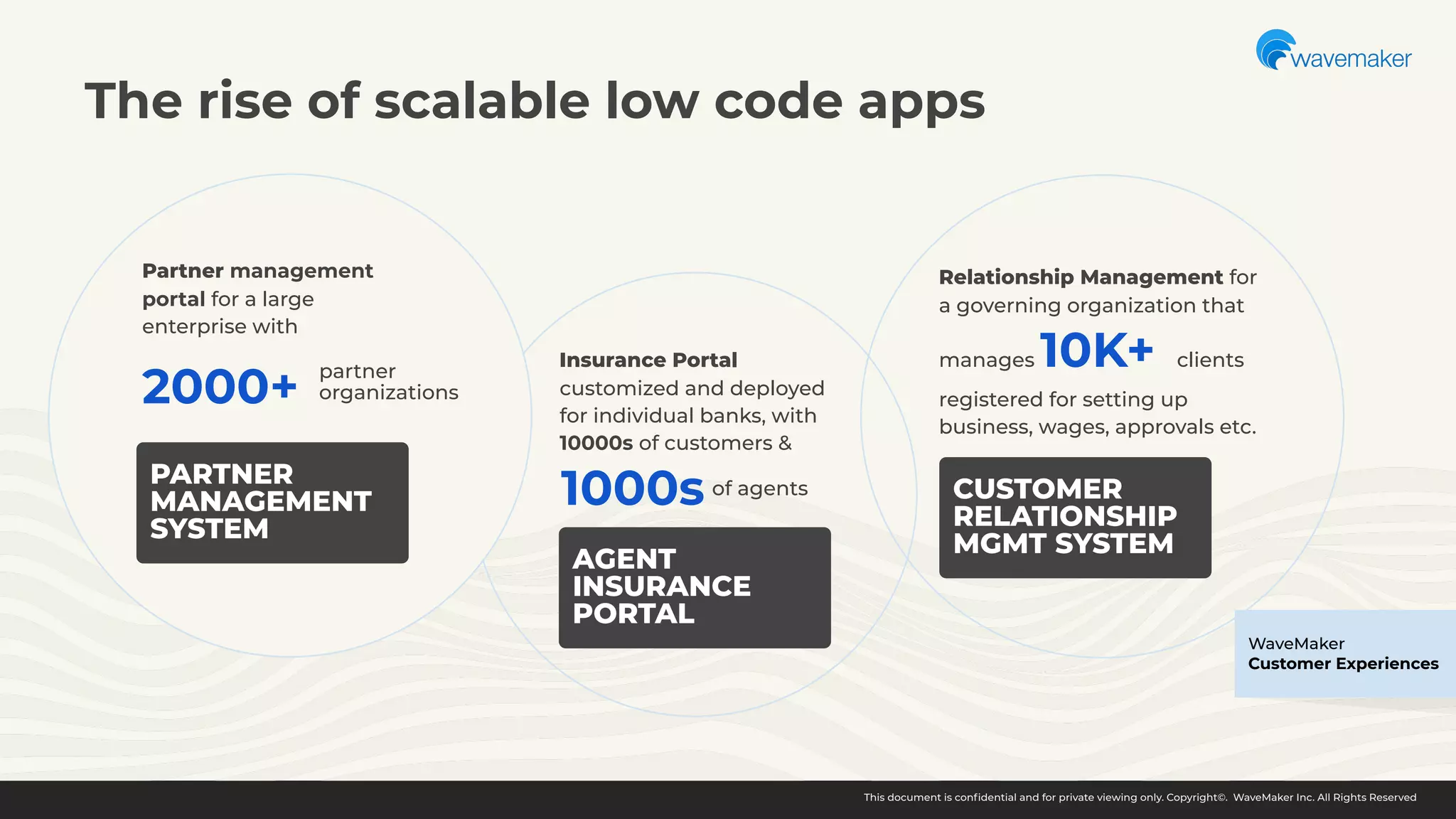 wavemaker

The rise of scalable low code apps

Partner management portal for a large enterprise with

2000+ partner organizations

PARTNER MANAGEMENT SYSTEM

Insurance Portal customized and deployed for individual banks, with 10000s of customers &

1000s of agents

AGENT INSURANCE PORTAL

Relationship Management for a governing organization that manages 10K+ clients registered for setting up business, wages, approvals etc.

CUSTOMER RELATIONSHIP MGMT SYSTEM

WaveMaker
Customer Experiences

This document is confidential and for private viewing only. Copyright©. WaveMaker Inc. All Rights Reserved